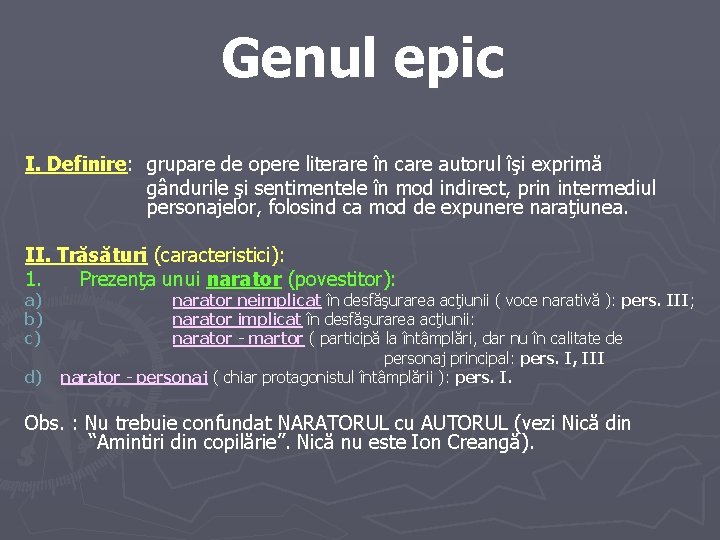 Genul epic

I. Definire: grupare de opere literare în care autorul îşi exprimă gândurile şi sentimentele în mod indirect, prin intermediul personajelor, folosind ca mod de expunere naraţiunea.

II. Trăsături (caracteristici):
1. Prezenţa unui narator (povestitor):
a) narator neimplicat în desfăşurarea acţiunii ( voce narativă ): pers. III;
b) narator implicat în desfăşurarea acţiunii:
c) narator - martor ( participă la întâmplări, dar nu în calitate de personaj principal: pers. I, III
d) narator - personaj ( chiar protagonistul întâmplării ): pers. I.

Obs. : Nu trebuie confundat NARATORUL cu AUTORUL (vezi Nică din "Amintiri din copilărie". Nică nu este Ion Creangă).